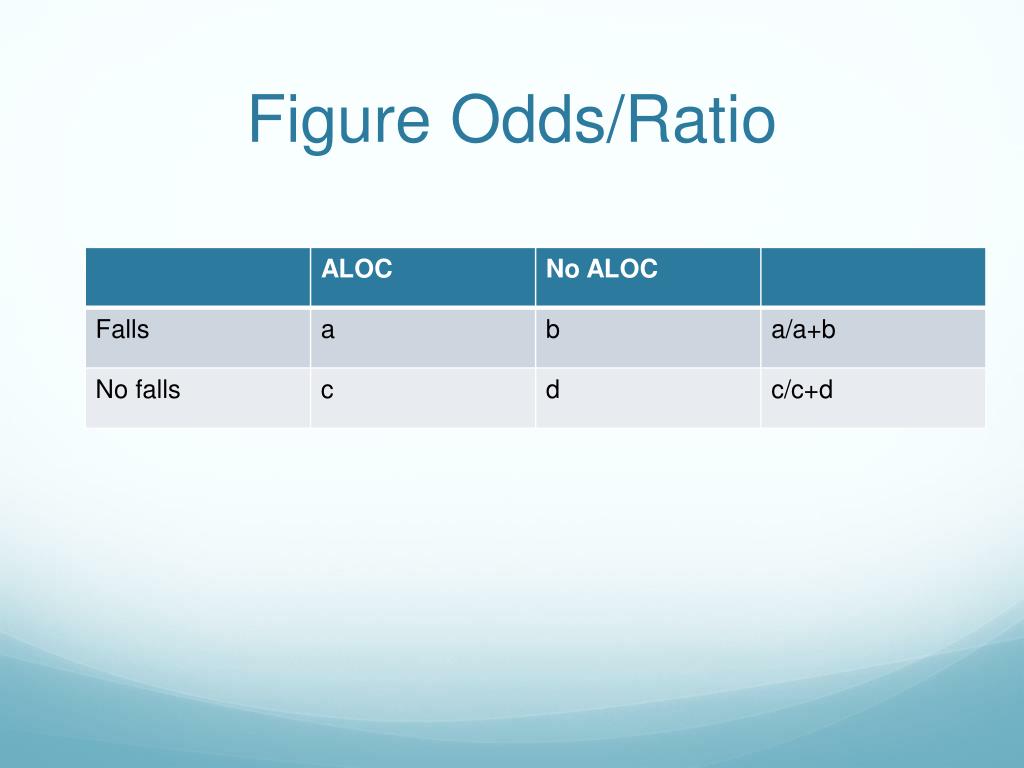 Figure Odds/Ratio

| | ALOC | No ALOC | |
|---|---|---|---|
| Falls | a | b | a/a+b |
| No falls | c | d | c/c+d |